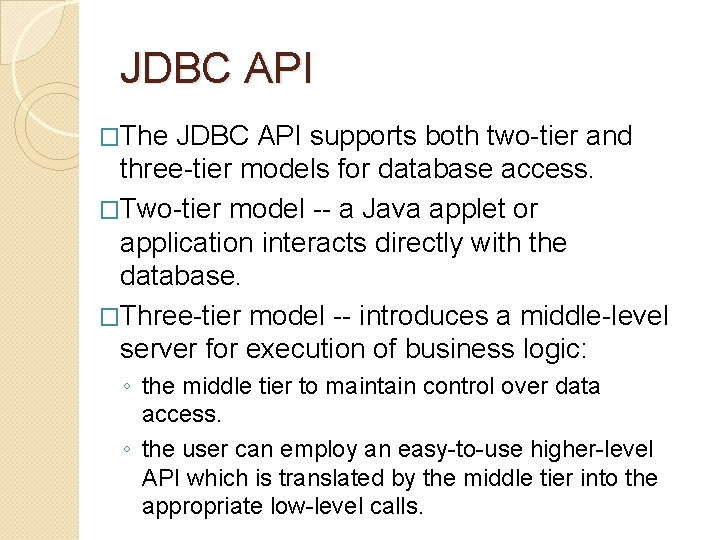 JDBC API

□The JDBC API supports both two-tier and three-tier models for database access.

□Two-tier model -- a Java applet or application interacts directly with the database.

□Three-tier model -- introduces a middle-level server for execution of business logic:

◦ the middle tier to maintain control over data access.

◦ the user can employ an easy-to-use higher-level API which is translated by the middle tier into the appropriate low-level calls.